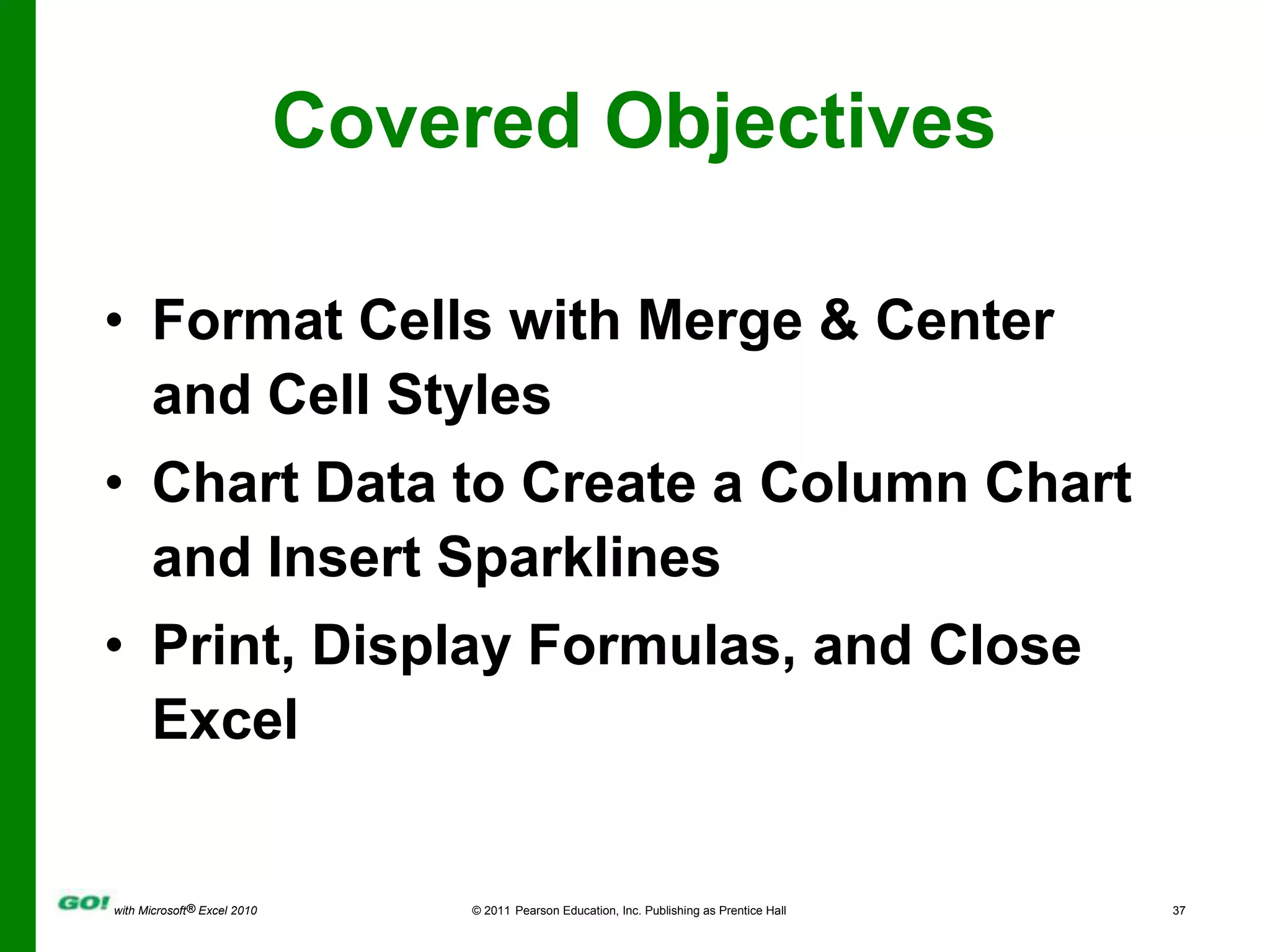 Covered Objectives

• Format Cells with Merge & Center and Cell Styles
• Chart Data to Create a Column Chart and Insert Sparklines
• Print, Display Formulas, and Close Excel

GO! with Microsoft® Excel 2010 © 2011 Pearson Education, Inc. Publishing as Prentice Hall 37